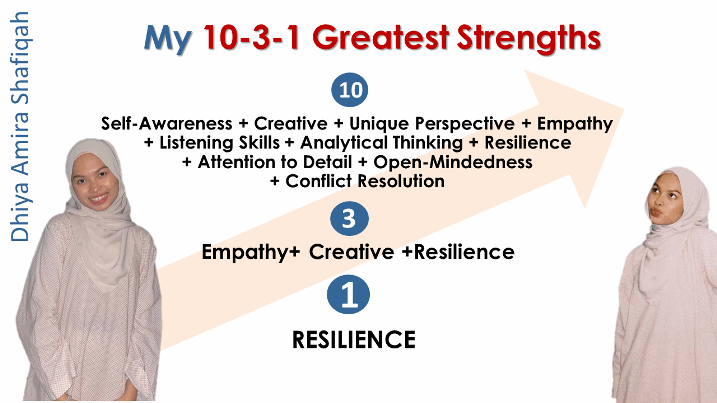 Dhiya Amira Shafiqah

My 10-3-1 Greatest Strengths

10

Self-Awareness + Creative + Unique Perspective + Empathy + Listening Skills + Analytical Thinking + Resilience + Attention to Detail + Open-Mindedness + Conflict Resolution

3

Empathy+ Creative +Resilience

1

RESILIENCE